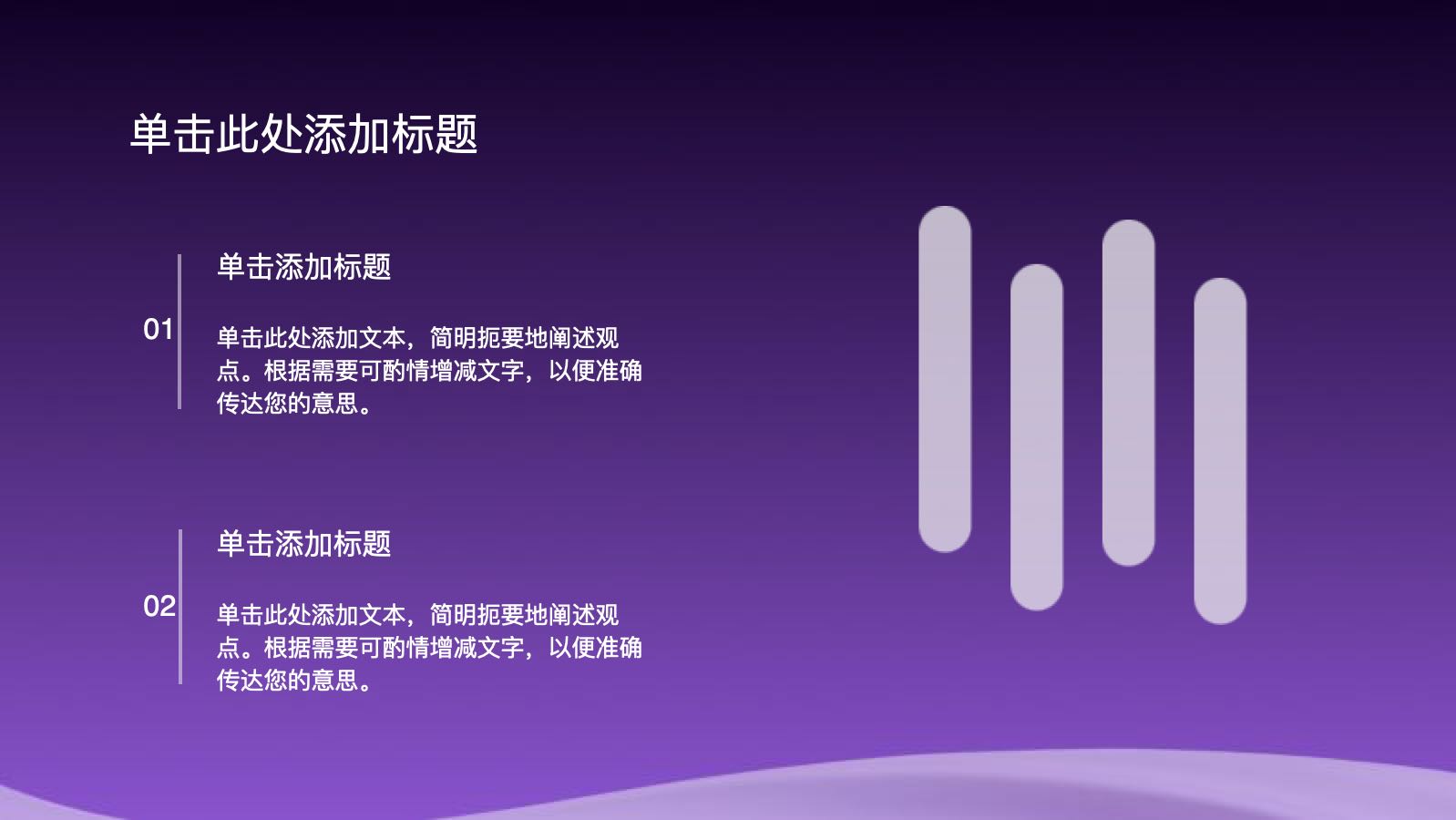 单击此处添加标题

01

单击添加标题

单击此处添加文本，简明扼要地阐述观点。根据需要可酌情增减文字，以便准确传达您的意思。

02

单击添加标题

单击此处添加文本，简明扼要地阐述观点。根据需要可酌情增减文字，以便准确传达您的意思。